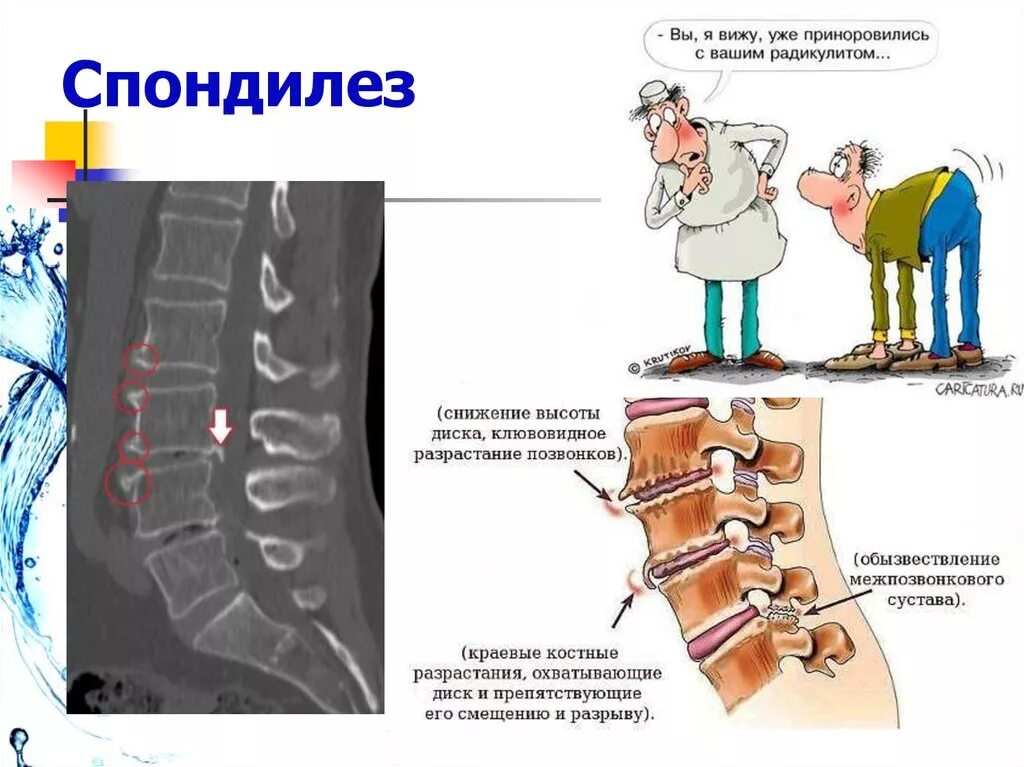 Спондилез

- Вы, я вижу, уже приноровились с вашим радикулитом...

© KRUTIKOV

CARICATURA.RU

(снижение высоты диска, клювовидное разрастание позвонков).

(обызвествление межпозвонкового сустава).

(краевые костные разрастания, охватывающие диск и препятствующие его смещению и разрыву).